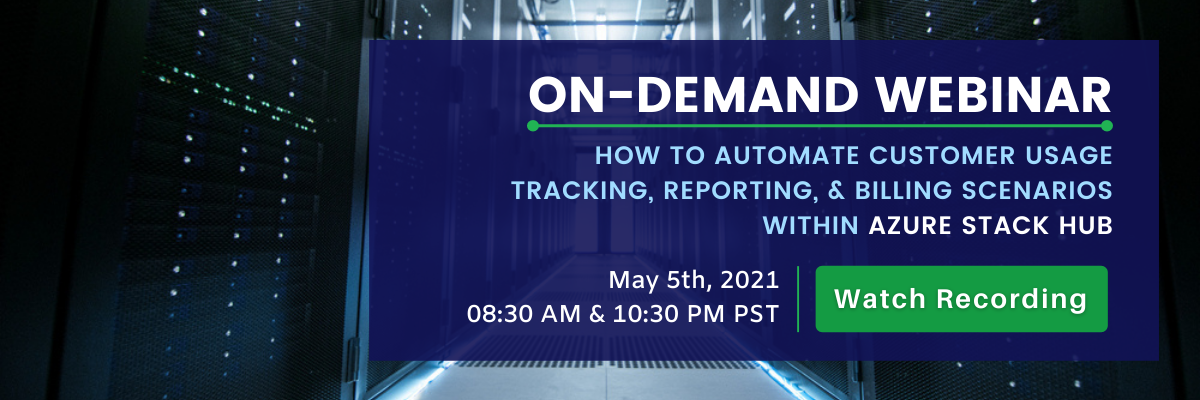 ON-DEMAND WEBINAR

HOW TO AUTOMATE CUSTOMER USAGE TRACKING, REPORTING, & BILLING SCENARIOS WITHIN AZURE STACK HUB

May 5th, 2021
08:30 AM & 10:30 PM PST

Watch Recording